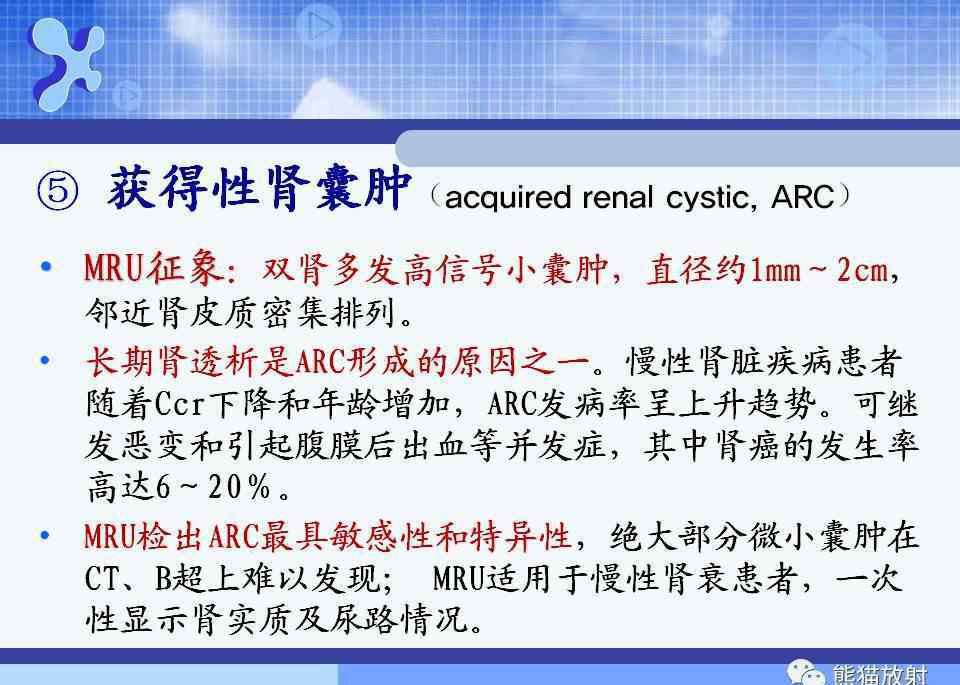 ⑤ 获得性肾囊肿（acquired renal cystic, ARC）

• MRU征象：双肾多发高信号小囊肿，直径约1mm～2cm，邻近肾皮质密集排列。

• 长期肾透析是ARC形成的原因之一。慢性肾脏疾病患者随着Ccr下降和年龄增加，ARC发病率呈上升趋势。可继发恶变和引起腹膜后出血等并发症，其中肾癌的发生率高达6～20％。

• MRU检出ARC最具敏感性和特异性，绝大部分微小囊肿在CT、B超上难以发现； MRU适用于慢性肾衰患者，一次性显示肾实质及尿路情况。

熊猫放射